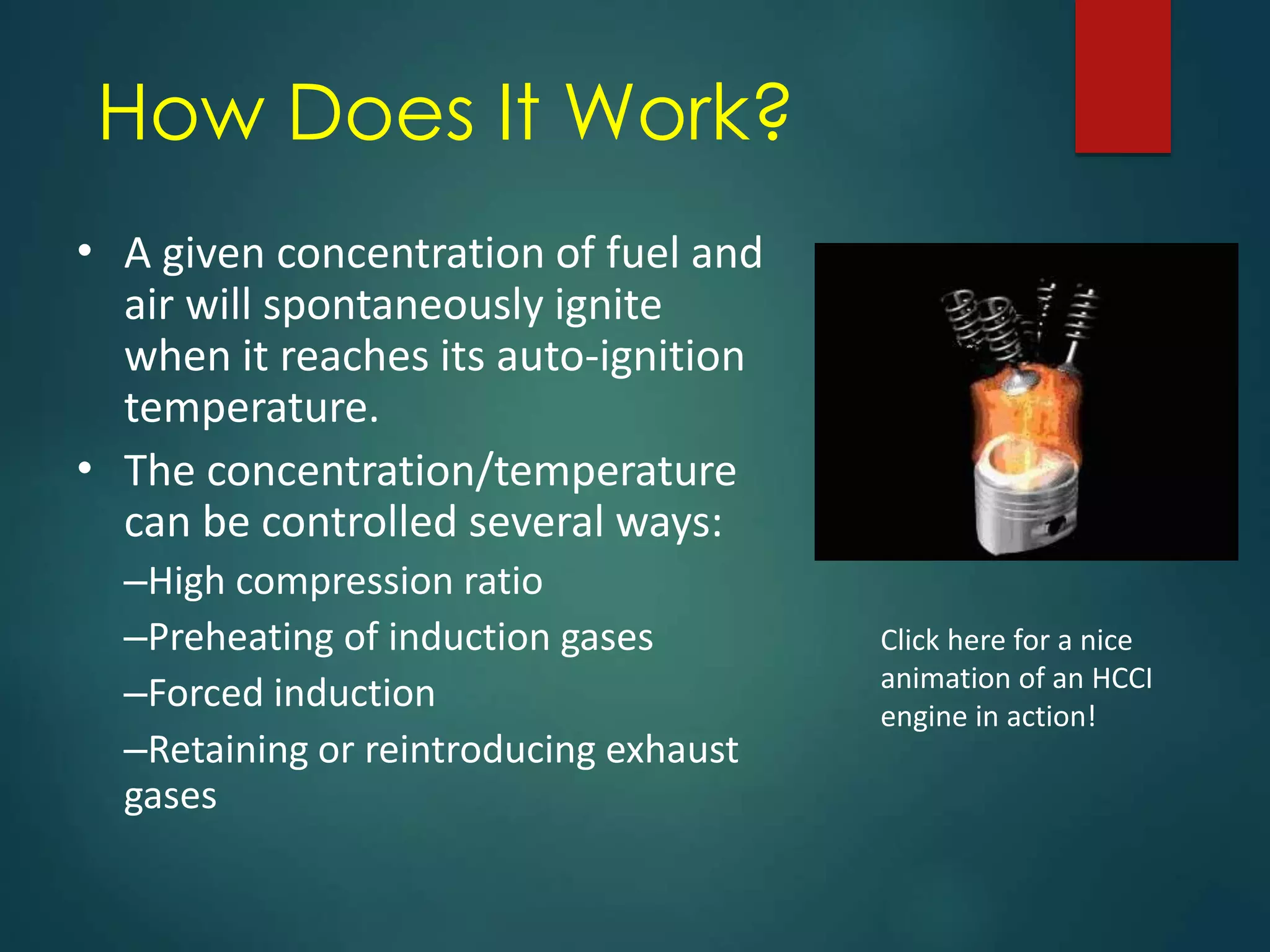 How Does It Work?

• A given concentration of fuel and air will spontaneously ignite when it reaches its auto-ignition temperature.

• The concentration/temperature can be controlled several ways:

–High compression ratio

–Preheating of induction gases

–Forced induction

–Retaining or reintroducing exhaust gases

Click here for a nice animation of an HCCI engine in action!